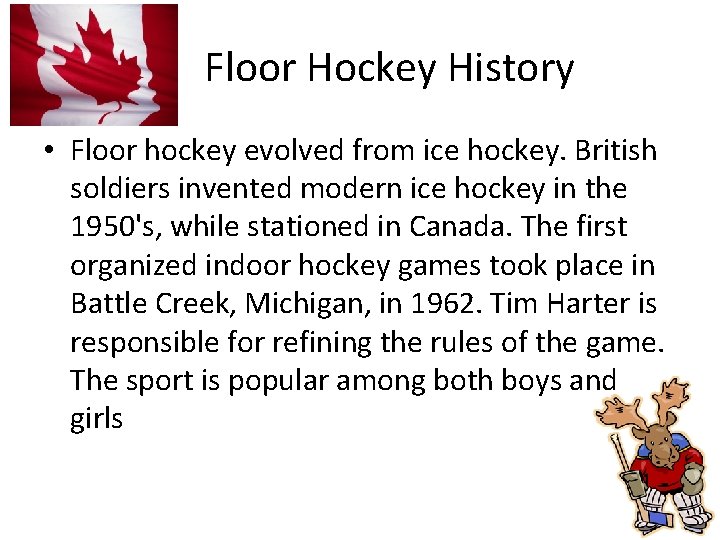 Floor Hockey History

• Floor hockey evolved from ice hockey. British soldiers invented modern ice hockey in the 1950's, while stationed in Canada. The first organized indoor hockey games took place in Battle Creek, Michigan, in 1962. Tim Harter is responsible for refining the rules of the game. The sport is popular among both boys and girls